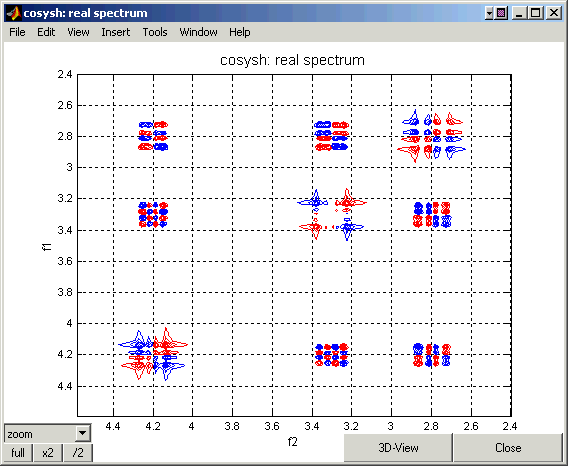 cosysh: real spectrum

File Edit View Insert Tools Window Help

cosysh: real spectrum

2.4
2.6
2.8
3
3.2
3.4
3.6
3.8
4
4.2
4.4

f1

4.4 4.2 4 3.8 3.6 3.4 3.2 3 2.8 2.6 2.4

f2

zoom

full x2 /2

3D-View

Close